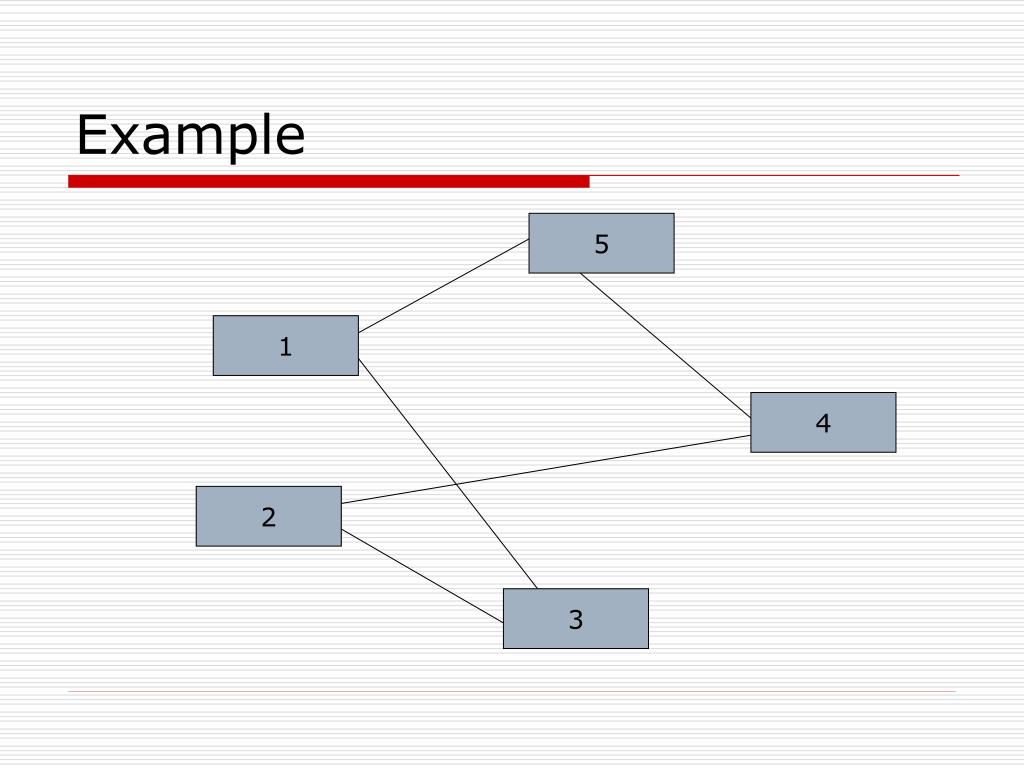 Example

5

1

4

2

3